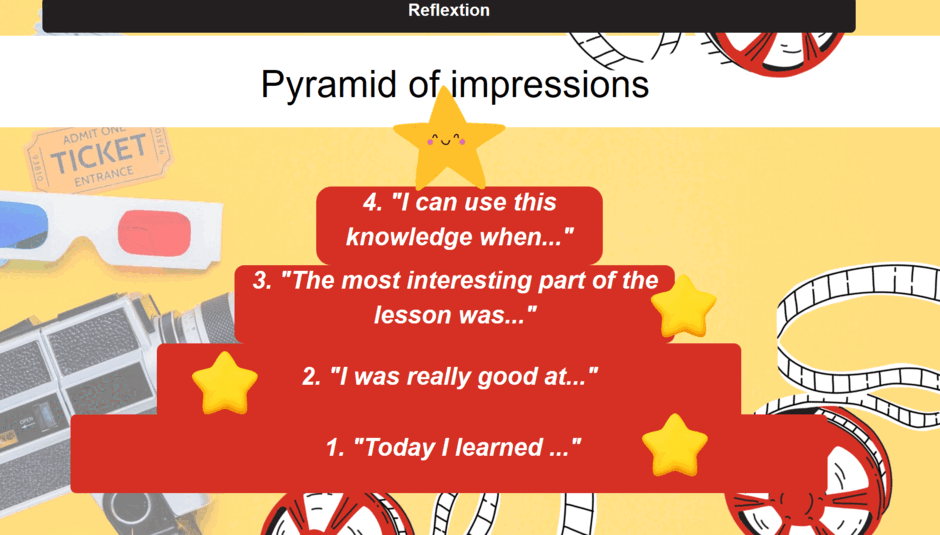 Reflextion

Pyramid of impressions

ADMIT ONE
TICKET
ENTRANCE

4. "I can use this knowledge when..."

3. "The most interesting part of the lesson was..."

2. "I was really good at..."

1. "Today I learned ..."